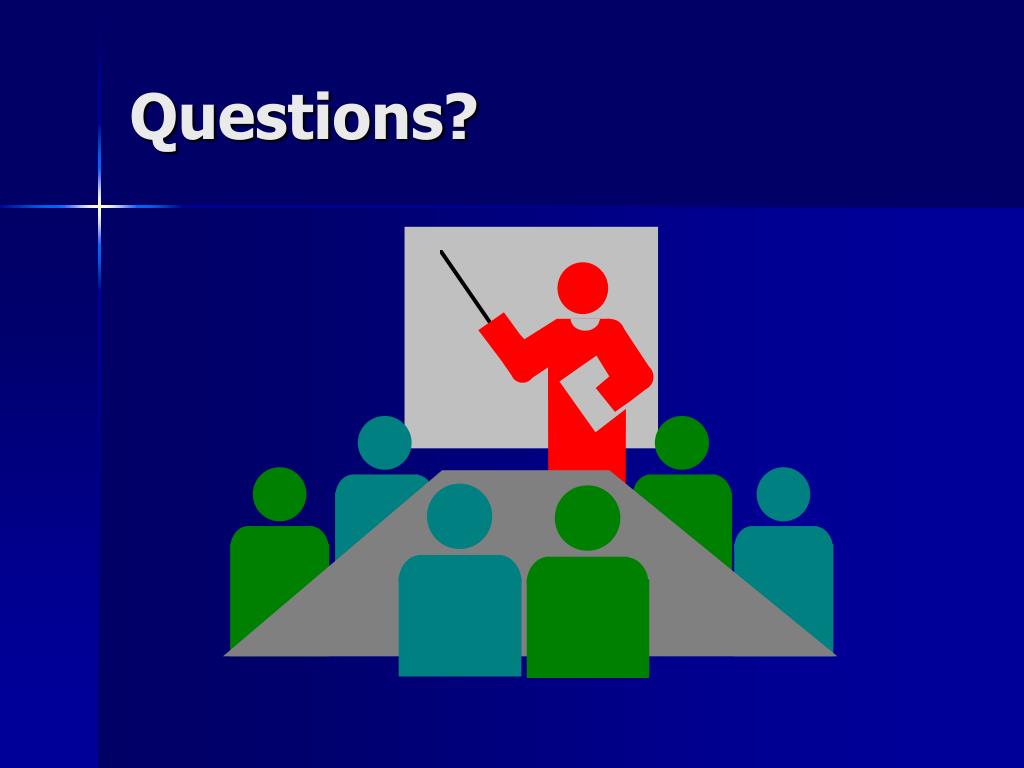 Questions?